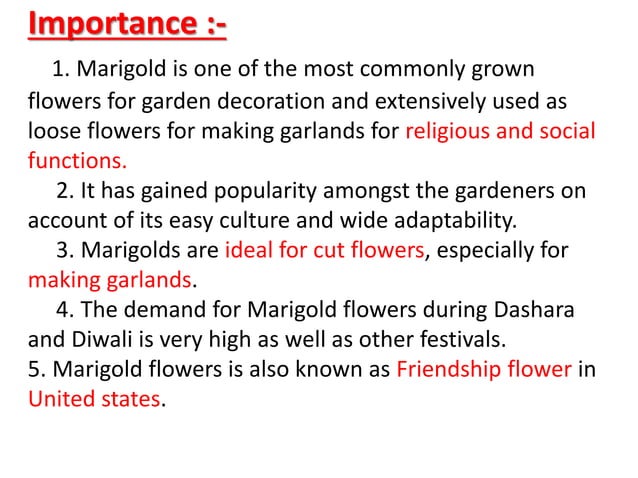 Importance :-

1. Marigold is one of the most commonly grown flowers for garden decoration and extensively used as loose flowers for making garlands for religious and social functions.

2. It has gained popularity amongst the gardeners on account of its easy culture and wide adaptability.

3. Marigolds are ideal for cut flowers, especially for making garlands.

4. The demand for Marigold flowers during Dashara and Diwali is very high as well as other festivals.

5. Marigold flowers is also known as Friendship flower in United states.